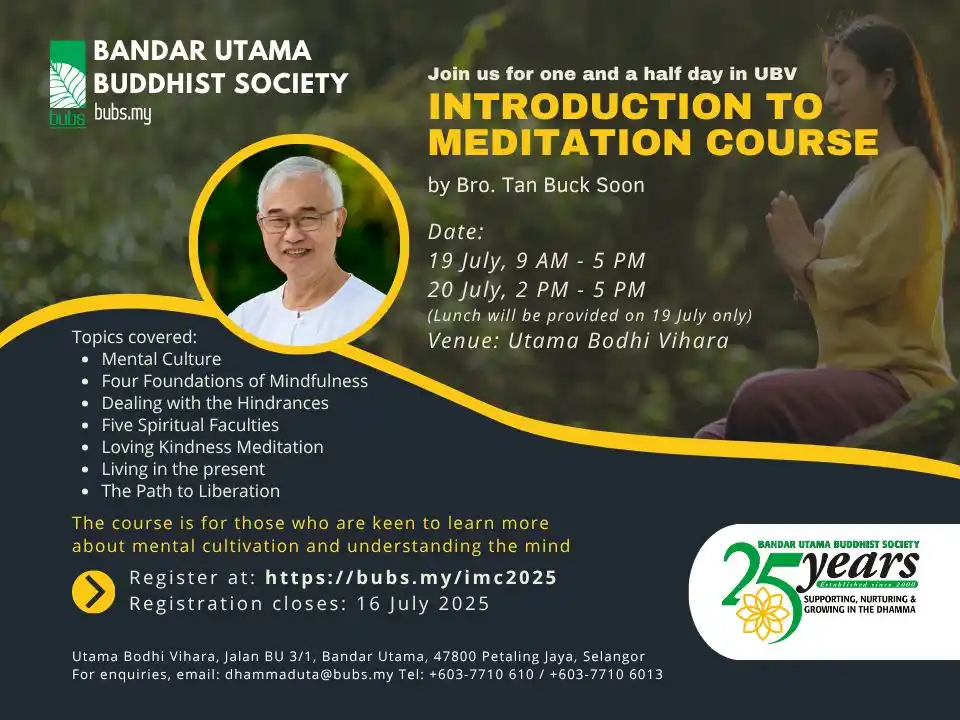 bubs
BANDAR UTAMA BUDDHIST SOCIETY
bubs.my

Join us for one and a half day in UBV
INTRODUCTION TO MEDITATION COURSE
by Bro. Tan Buck Soon

Date:
19 July, 9 AM - 5 PM
20 July, 2 PM - 5 PM
(Lunch will be provided on 19 July only)
Venue: Utama Bodhi Vihara

Topics covered:
- Mental Culture
- Four Foundations of Mindfulness
- Dealing with the Hindrances
- Five Spiritual Faculties
- Loving Kindness Meditation
- Living in the present
- The Path to Liberation

The course is for those who are keen to learn more about mental cultivation and understanding the mind

Register at: https://bubs.my/imc2025
Registration closes: 16 July 2025

BANDAR UTAMA BUDDHIST SOCIETY
25 years
Established since 2000
SUPPORTING, NURTURING & GROWING IN THE DHAMMA

Utama Bodhi Vihara, Jalan BU 3/1, Bandar Utama, 47800 Petaling Jaya, Selangor
For enquiries, email: dhammaduta@bubs.my Tel: +603-7710 610 / +603-7710 6013